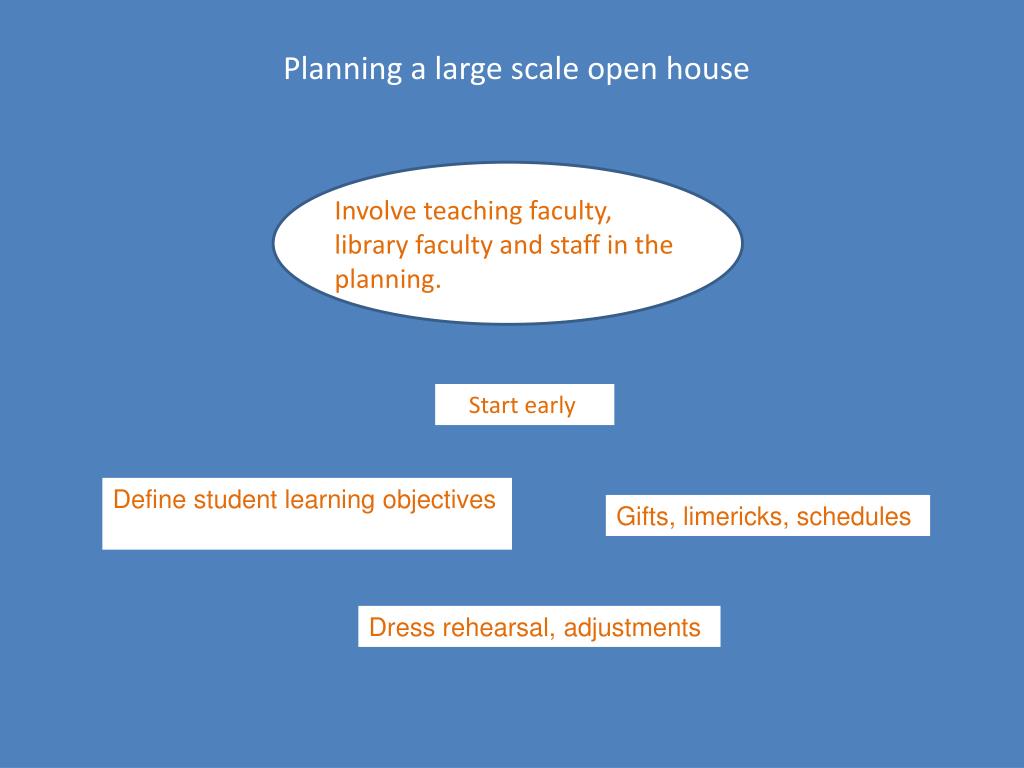 Planning a large scale open house

Involve teaching faculty, library faculty and staff in the planning.

Start early

Define student learning objectives

Gifts, limericks, schedules

Dress rehearsal, adjustments